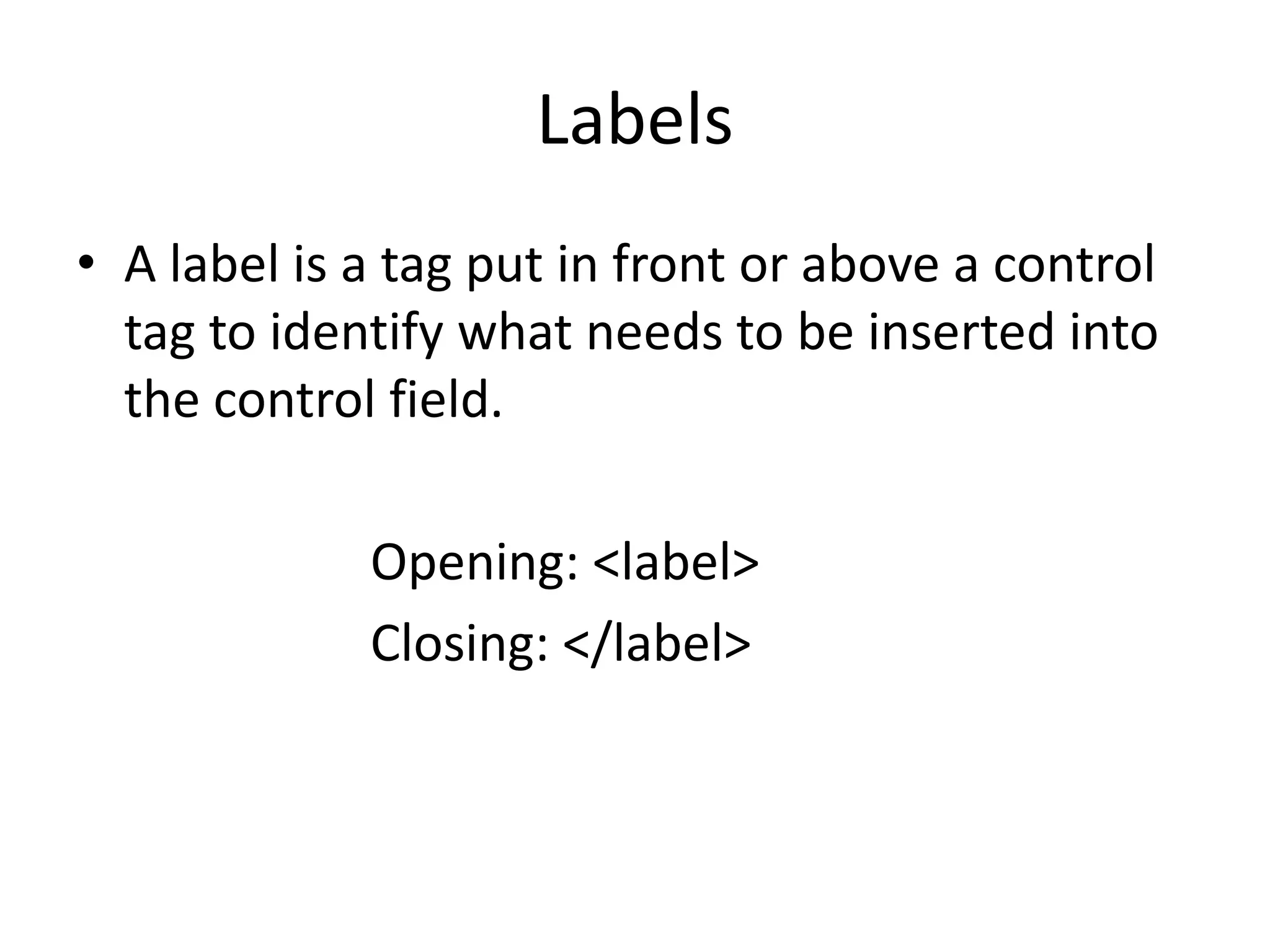 Labels

• A label is a tag put in front or above a control tag to identify what needs to be inserted into the control field.

Opening: <label>

Closing: </label>